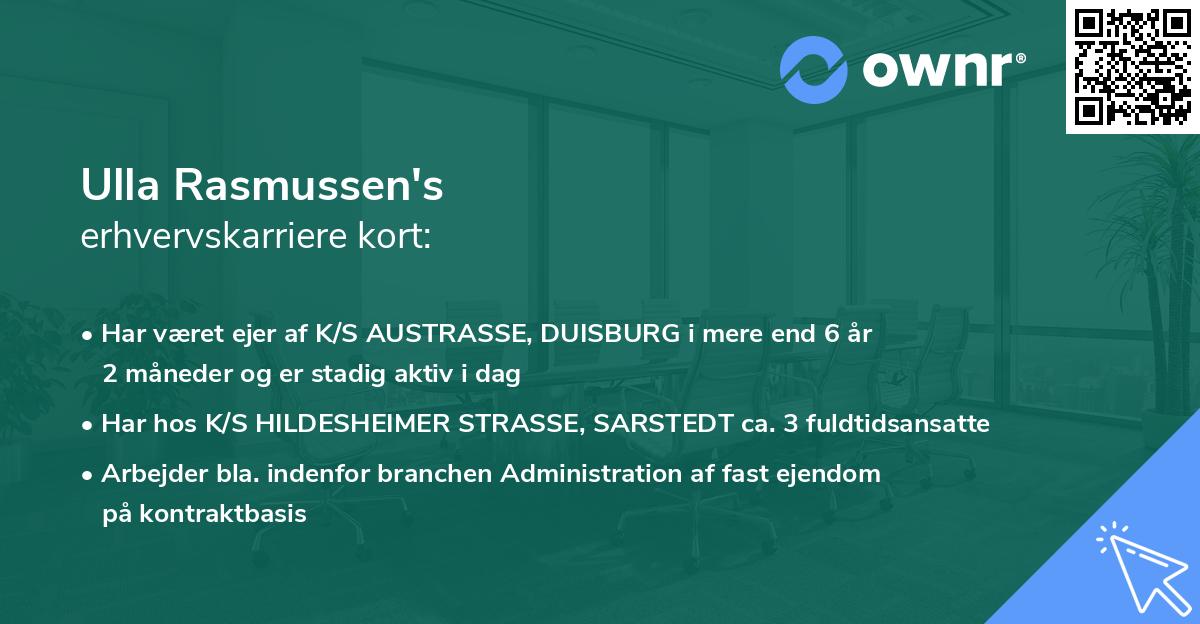 ownr®

Ulla Rasmussen's
erhvervskarriere kort:

• Har været ejer af K/S AUSTRASSE, DUISBURG i mere end 6 år 2 måneder og er stadig aktiv i dag

• Har hos K/S HILDESHEIMER STRASSE, SARSTEDT ca. 3 fuldtidsansatte

• Arbejder bla. indenfor branchen Administration af fast ejendom på kontraktbasis